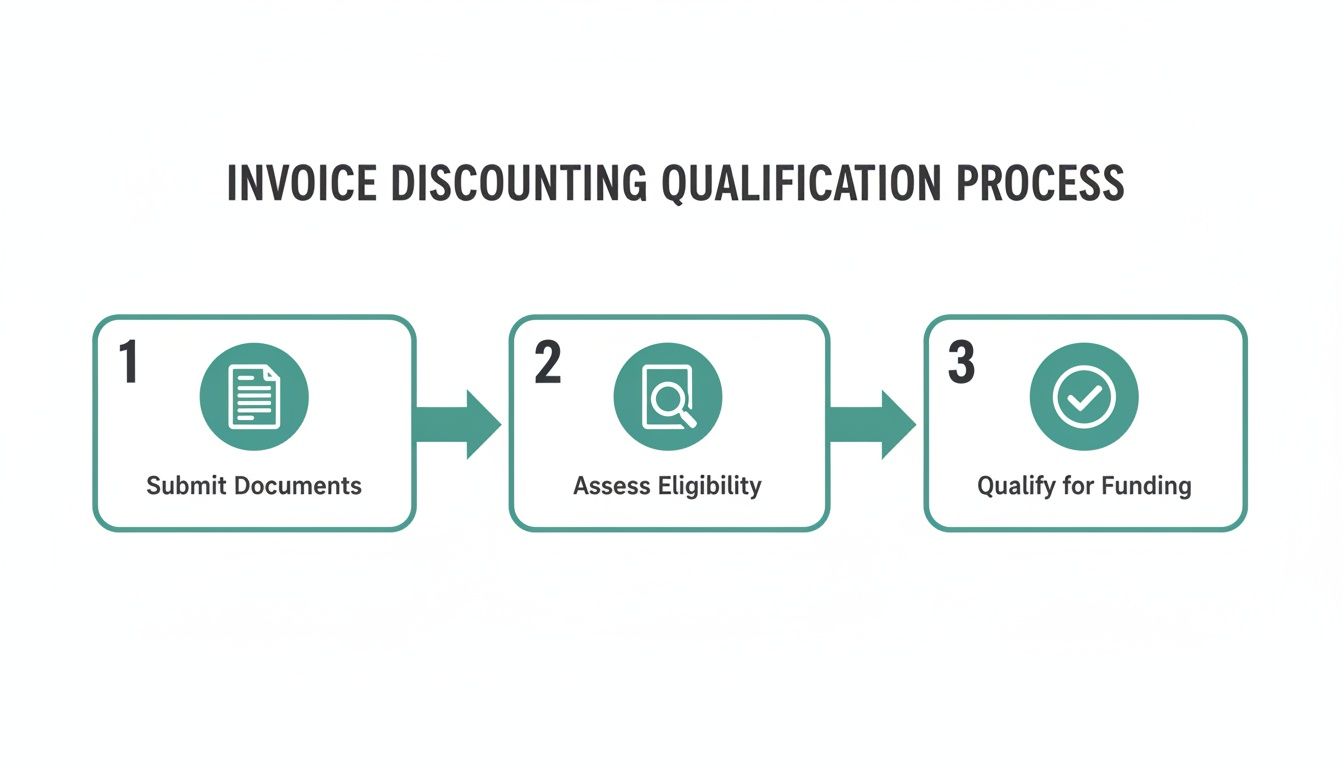 INVOICE DISCOUNTING QUALIFICATION PROCESS

1
Submit Documents

2
Assess Eligibility

3
Qualify for Funding